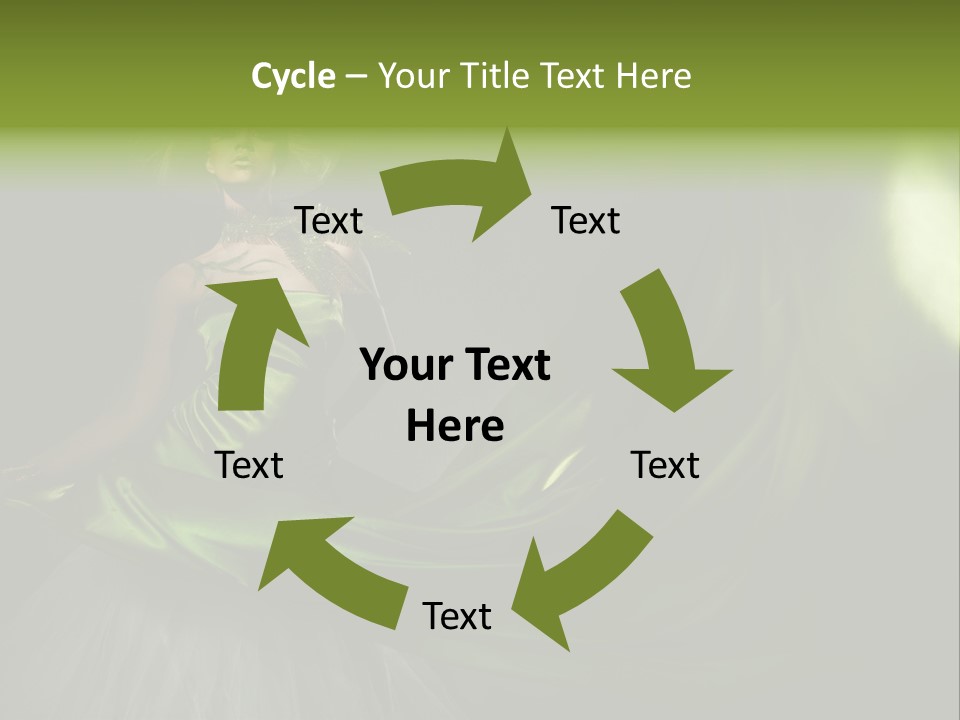 Cycle – Your Title Text Here

Text

Text

Your Text Here

Text

Text

Text